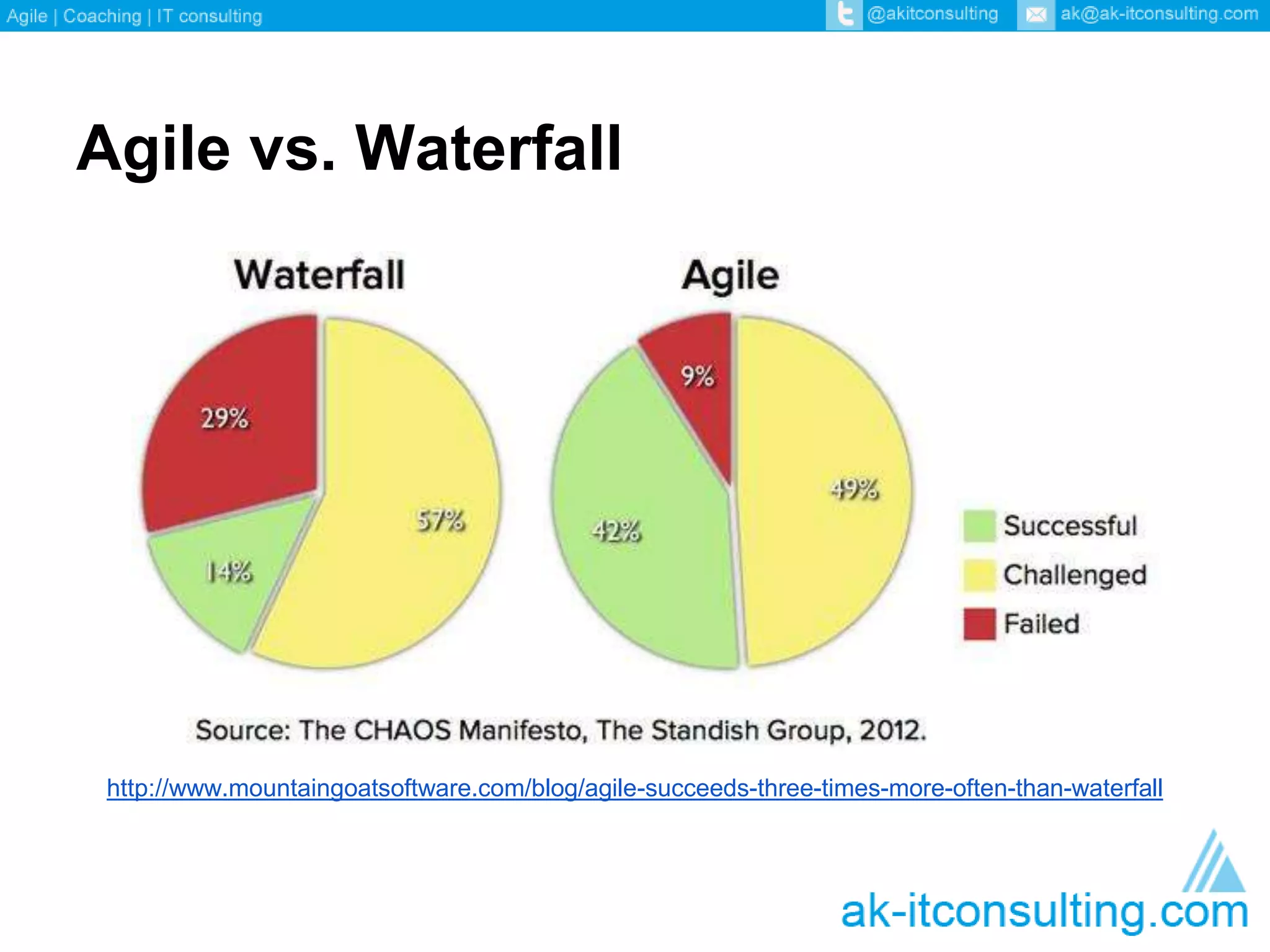 Agile | Coaching | IT consulting @akitconsulting ak@ak-itconsulting.com

Agile vs. Waterfall

Waterfall

29%

57%

14%

Agile

9%

49%

42%

Successful

Challenged

Failed

Source: The CHAOS Manifesto, The Standish Group, 2012.

http://www.mountaingoatsoftware.com/blog/agile-succeeds-three-times-more-often-than-waterfall

ak-itconsulting.com